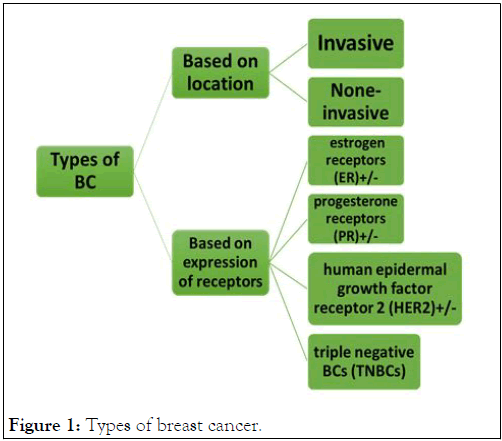 Types of BC

Based on location

Invasive

None-invasive

Based on expression of receptors

estrogen receptors (ER)+/-

progesterone receptors (PR)+/-

human epidermal growth factor receptor 2 (HER2)+/-

triple negative BCs (TNBCs)

Figure 1: Types of breast cancer.